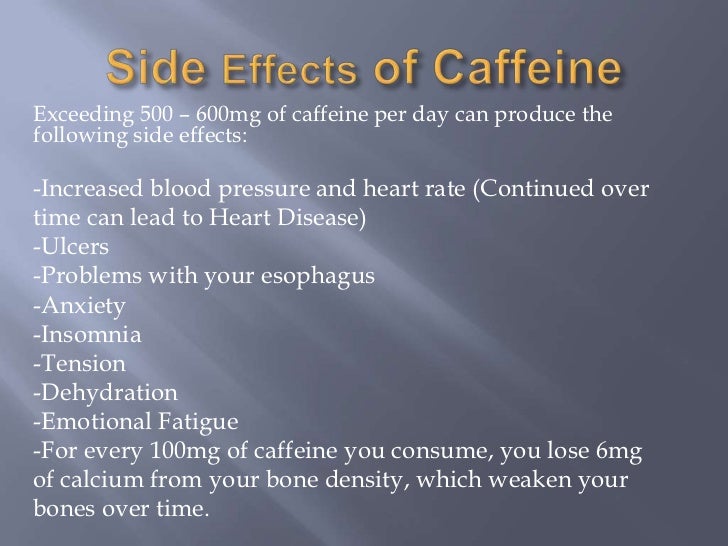 Side Effects of Caffeine

Exceeding 500 – 600mg of caffeine per day can produce the following side effects:

-Increased blood pressure and heart rate (Continued over time can lead to Heart Disease)
-Ulcers
-Problems with your esophagus
-Anxiety
-Insomnia
-Tension
-Dehydration
-Emotional Fatigue
-For every 100mg of caffeine you consume, you lose 6mg of calcium from your bone density, which weaken your bones over time.